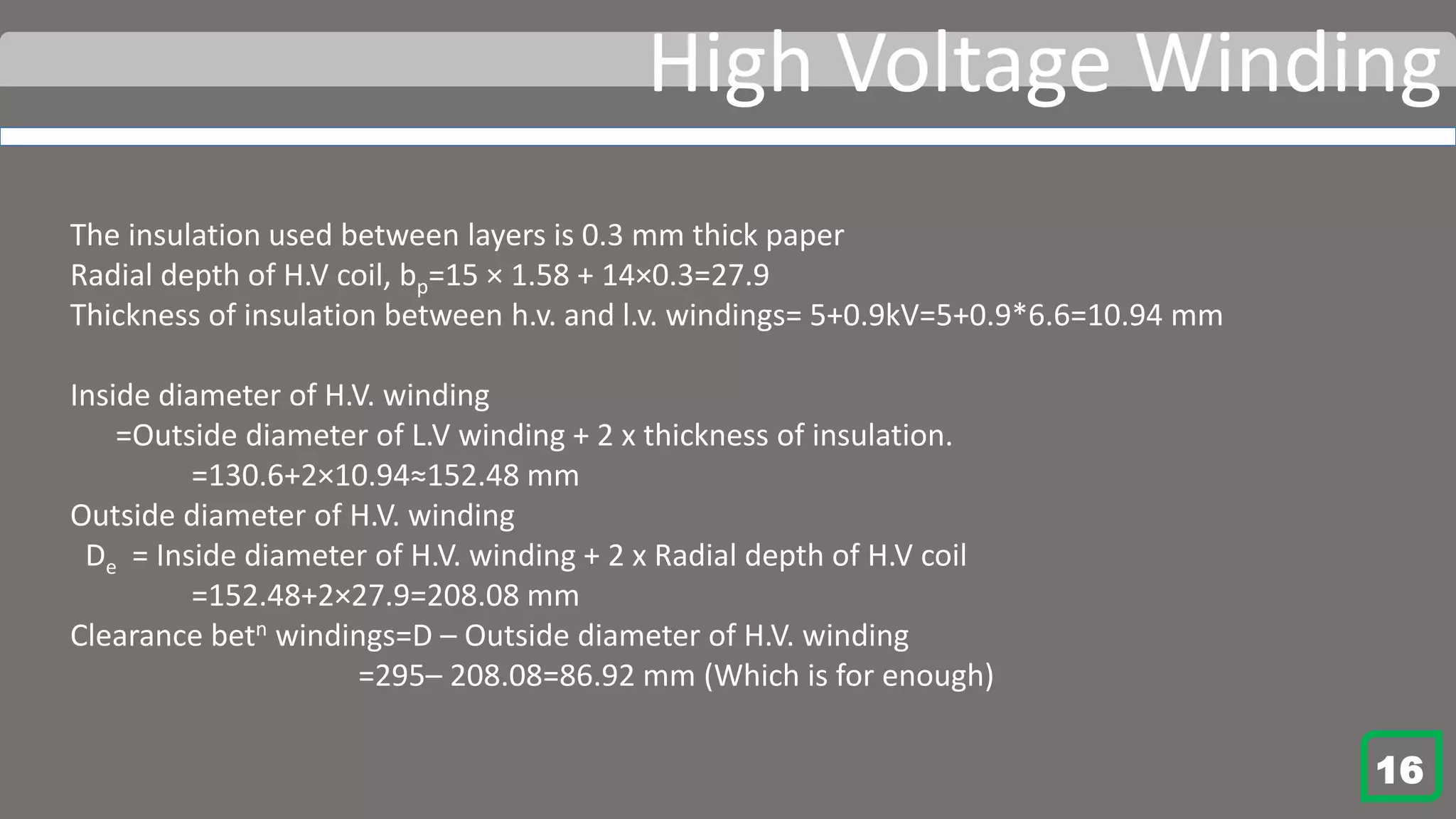 High Voltage Winding

The insulation used between layers is 0.3 mm thick paper
Radial depth of H.V coil, $b_p$=15 × 1.58 + 14×0.3=27.9
Thickness of insulation between h.v. and l.v. windings= 5+0.9kV=5+0.9*6.6=10.94 mm

Inside diameter of H.V. winding
=Outside diameter of L.V winding + 2 x thickness of insulation.
=130.6+2×10.94≈152.48 mm
Outside diameter of H.V. winding
$D_e$ = Inside diameter of H.V. winding + 2 x Radial depth of H.V coil
=152.48+2×27.9=208.08 mm
Clearance bet$^n$ windings=D – Outside diameter of H.V. winding
=295– 208.08=86.92 mm (Which is for enough)

16